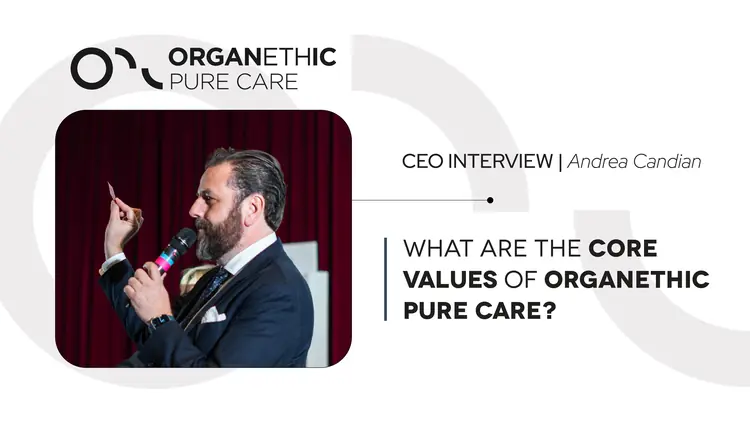 ORGANETHIC
PURE CARE

CEO INTERVIEW | Andrea Candian

WHAT ARE THE CORE VALUES OF ORGANETHIC PURE CARE?